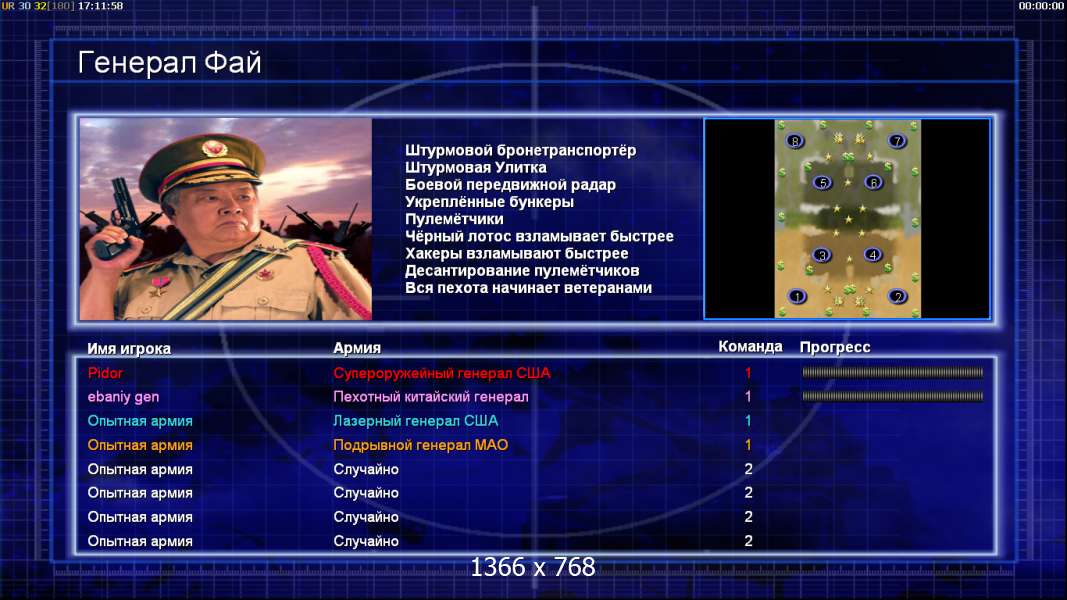 UR 30 32[180] 17:11:58

00:00:00

Генерал Фай

Штурмовой бронетранспортёр
Штурмовая Улитка
Боевой передвижной радар
Укреплённые бункеры
Пулемётчики
Чёрный лотос взламывает быстрее
Хакеры взламывают быстрее
Десантирование пулемётчиков
Вся пехота начинает ветеранами

8 7 5 6 3 4 1 2

| Имя игрока | Армия | Команда | Прогресс |
|---|---|---|---|
| Pidor | Супероружейный генерал США | 1 | |
| ebaniy gen | Пехотный китайский генерал | 1 | |
| Опытная армия | Лазерный генерал США | 1 | |
| Опытная армия | Подрывной генерал МАО | 1 | |
| Опытная армия | Случайно | 2 | |
| Опытная армия | Случайно | 2 | |
| Опытная армия | Случайно | 2 | |
| Опытная армия | Случайно | 2 | |

1366 x 768